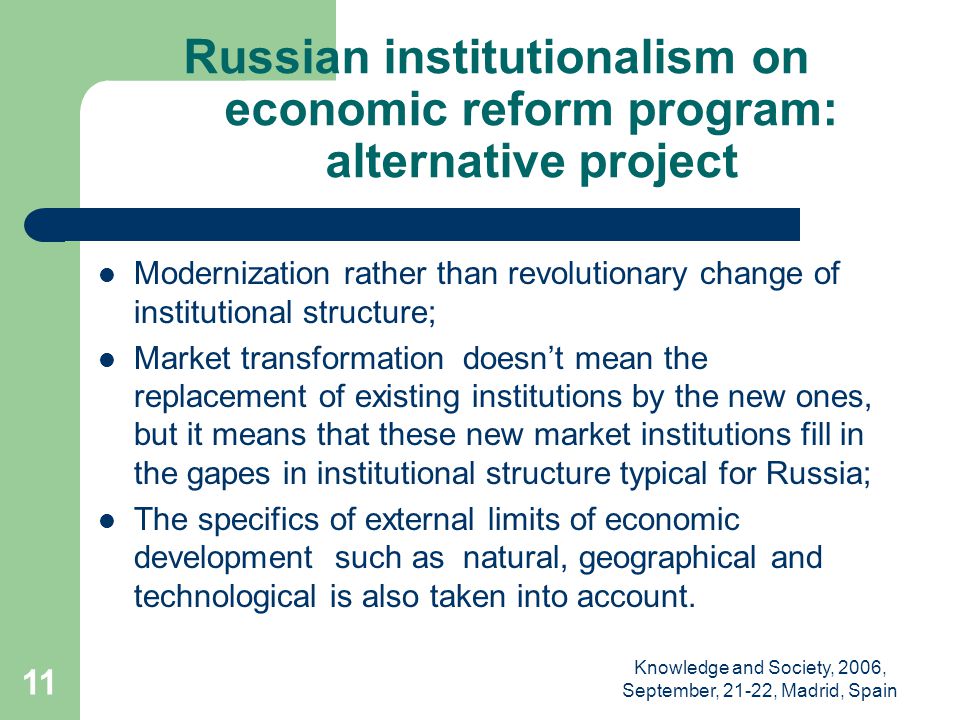 Russian institutionalism on economic reform program: alternative project

- Modernization rather than revolutionary change of institutional structure;
- Market transformation doesn’t mean the replacement of existing institutions by the new ones, but it means that these new market institutions fill in the gapes in institutional structure typical for Russia;
- The specifics of external limits of economic development such as natural, geographical and technological is also taken into account.

11

Knowledge and Society, 2006, September, 21-22, Madrid, Spain